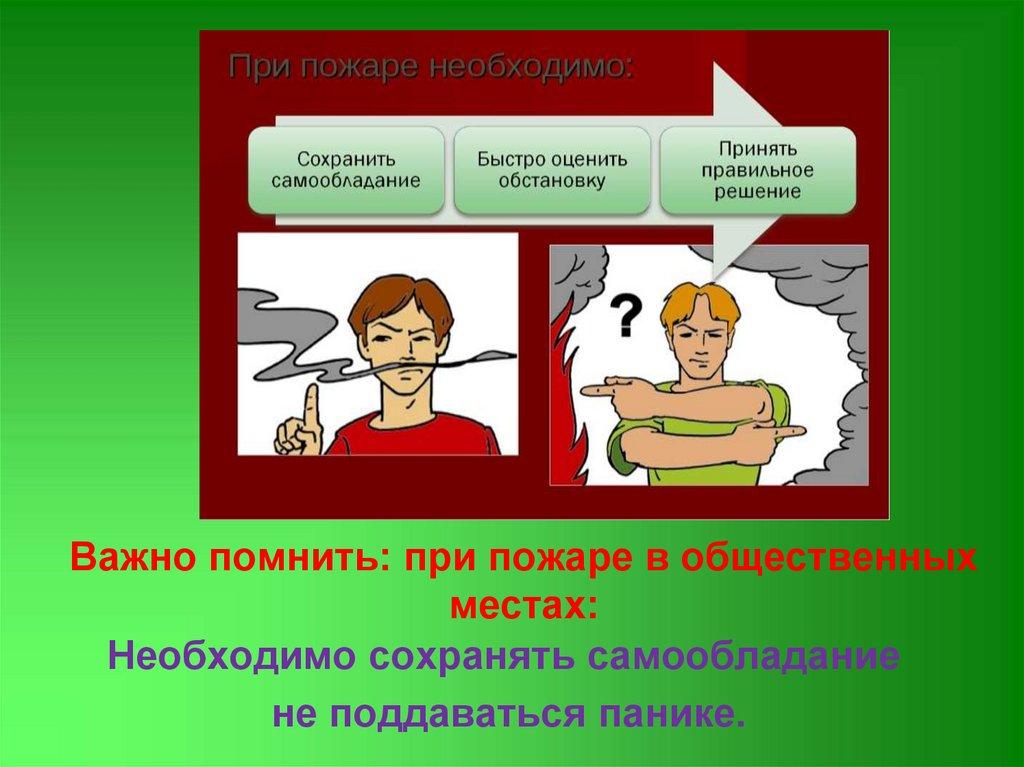 При пожаре необходимо:

Сохранить самообладание

Быстро оценить обстановку

Принять правильное решение

?

Важно помнить: при пожаре в общественных местах:

Необходимо сохранять самообладание

не поддаваться панике.